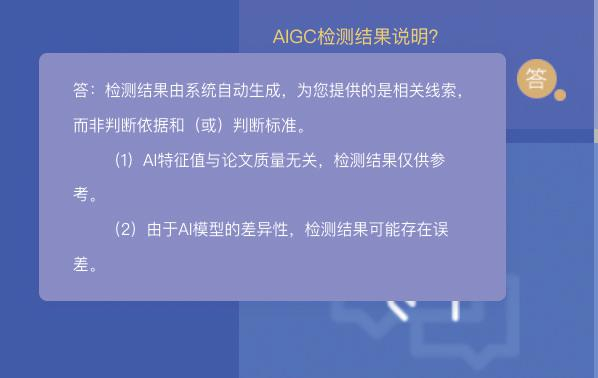 AIGC检测结果说明?

答

答：检测结果由系统自动生成，为您提供的是相关线索，而非判断依据和（或）判断标准。

（1）AI特征值与论文质量无关，检测结果仅供参考。

（2）由于AI模型的差异性，检测结果可能存在误差。